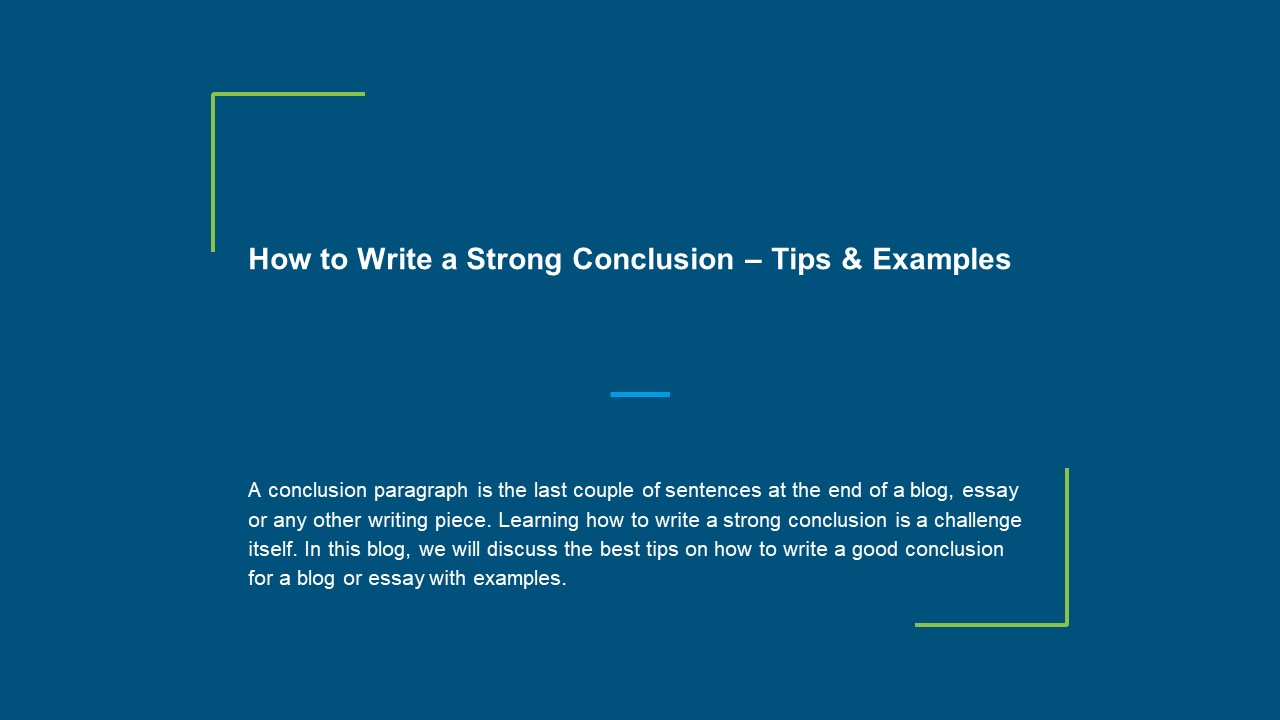 How to Write a Strong Conclusion – Tips & Examples

A conclusion paragraph is the last couple of sentences at the end of a blog, essay or any other writing piece. Learning how to write a strong conclusion is a challenge itself. In this blog, we will discuss the best tips on how to write a good conclusion for a blog or essay with examples.